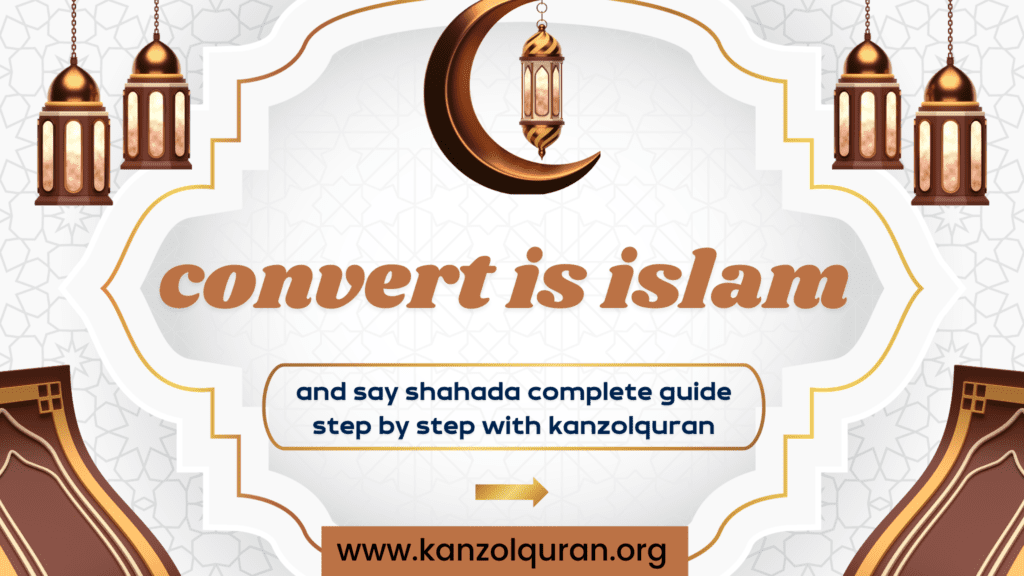 convert is islam

and say shahada complete guide step by step with kanzolquran

www.kanzolquran.org